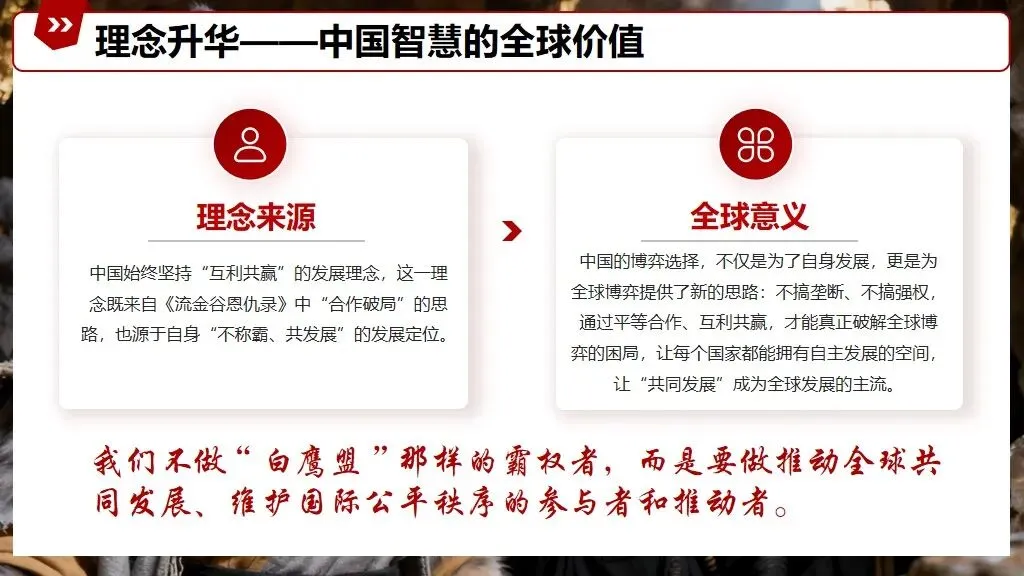 理念升华——中国智慧的全球价值

理念来源

中国始终坚持“互利共赢”的发展理念，这一理念既来自《流金谷恩仇录》中“合作破局”的思路，也源于自身“不称霸、共发展”的发展定位。

全球意义

中国的博弈选择，不仅是为了自身发展，更是为全球博弈提供了新的思路：不搞垄断、不搞强权，通过平等合作、互利共赢，才能真正破解全球博弈的困局，让每个国家都能拥有自主发展的空间，让“共同发展”成为全球发展的主流。

我们不做“白鹰盟”那样的霸权者，而是要做推动全球共同发展、维护国际公平秩序的参与者和推动者。